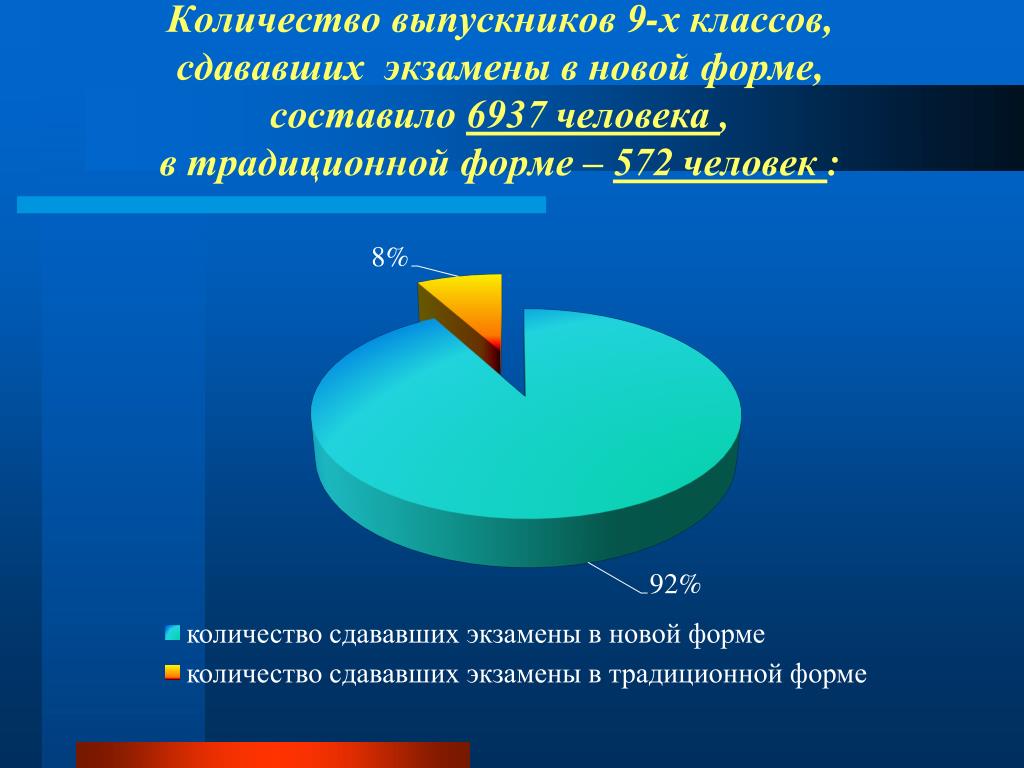 Количество выпускников 9-х классов, сдававших экзамены в новой форме, составило 6937 человека , в традиционной форме – 572 человек :

8%

92%

количество сдававших экзамены в новой форме
количество сдававших экзамены в традиционной форме